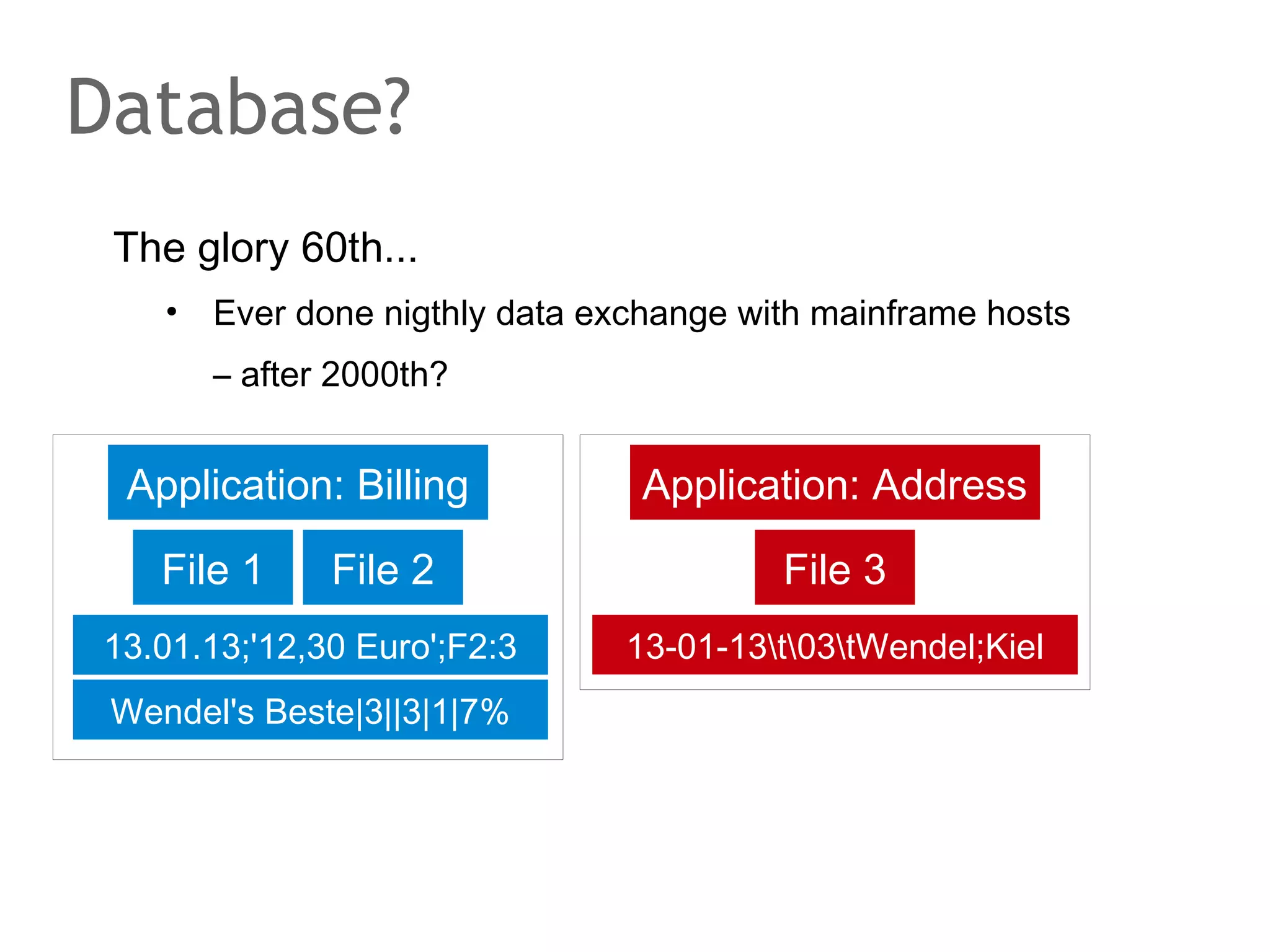 Database?

The glory 60th...

• Ever done nigthly data exchange with mainframe hosts – after 2000th?

Application: Billing

File 1

File 2

13.01.13;'12,30 Euro';F2:3

Wendel's Beste|3||3|1|7%

Application: Address

File 3

13-01-13\t\03\tWendel;Kiel